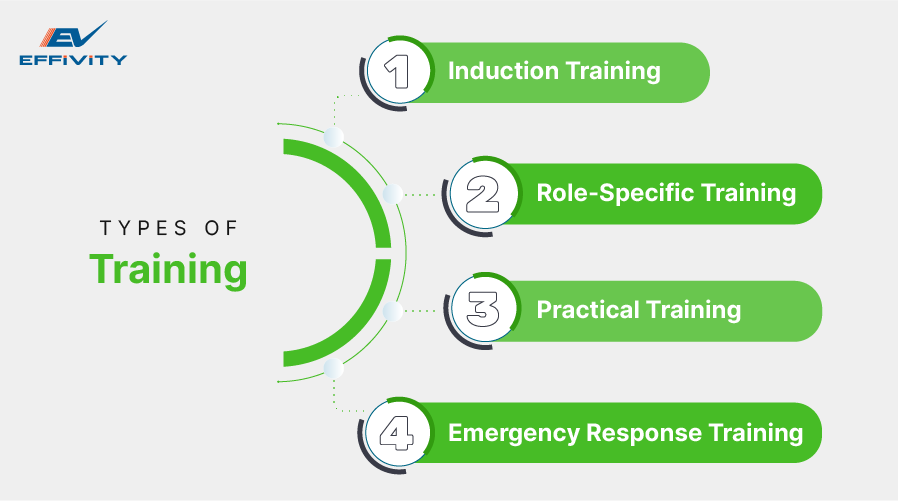 EV
EFFIVITY

TYPES OF
Training

1 Induction Training

2 Role-Specific Training

3 Practical Training

4 Emergency Response Training